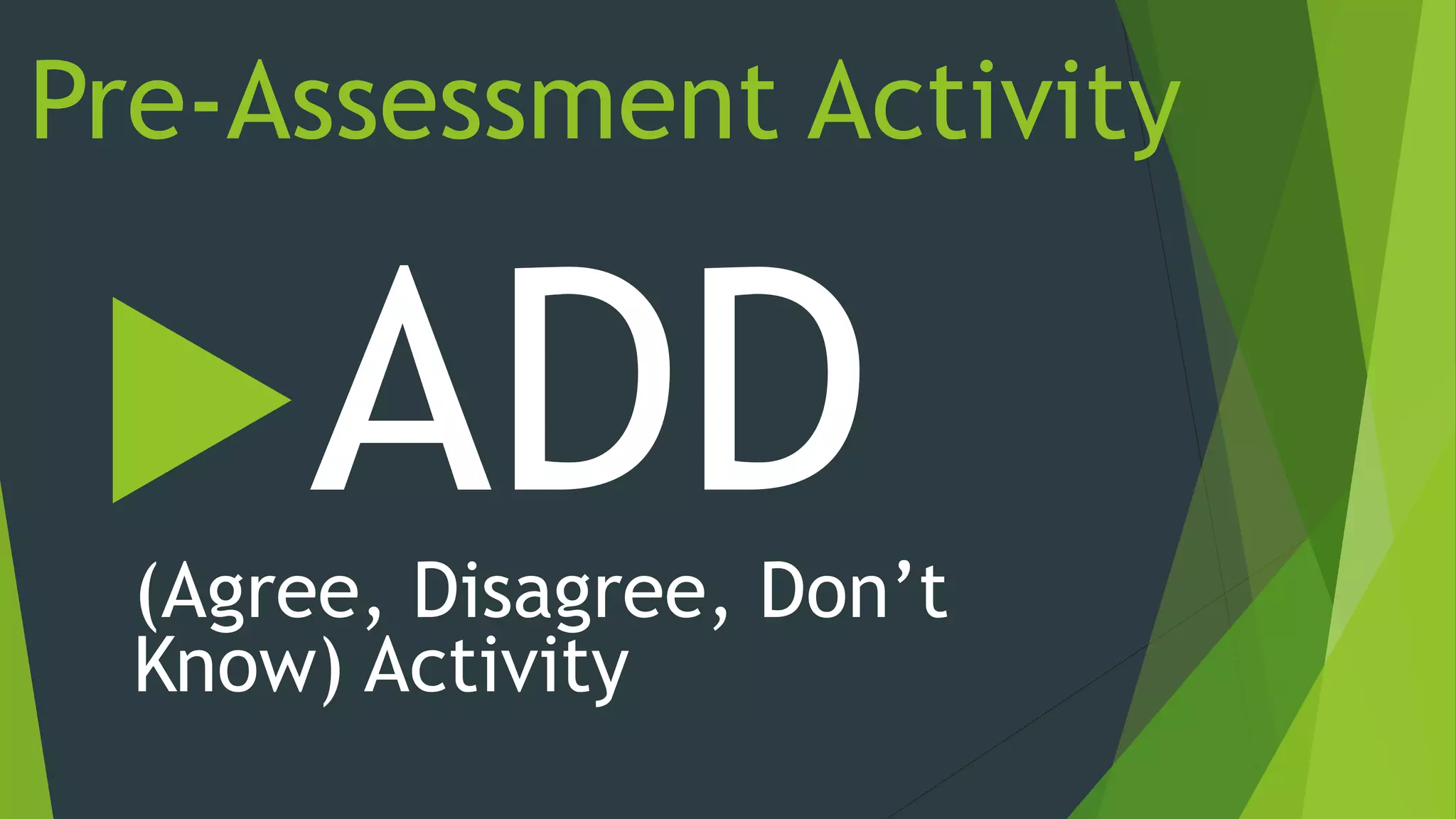 Pre-Assessment Activity

ADD

(Agree, Disagree, Don’t Know) Activity